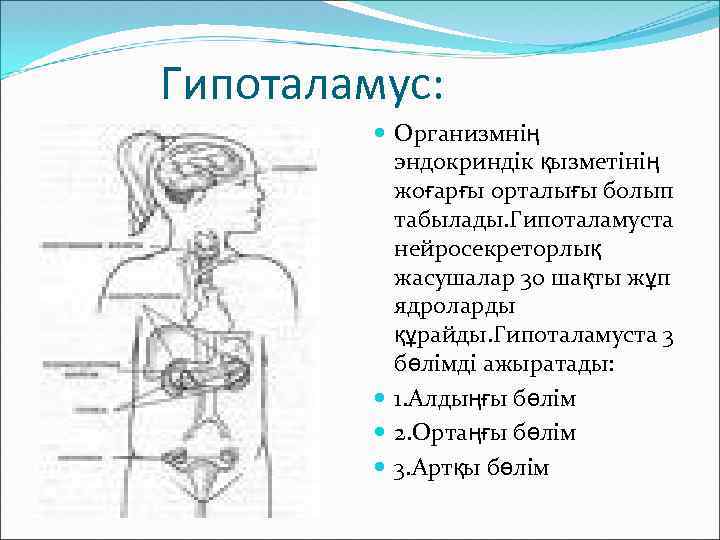 Гипоталамус:

Организмнің эндокриндік қызметінің жоғарғы орталығы болып табылады.Гипоталамуста нейросекреторлық жасушалар 30 шақты жұп ядроларды құрайды.Гипоталамуста 3 бөлімді ажыратады:

1.Алдыңғы бөлім

2.Ортаңғы бөлім

3.Артқы бөлім